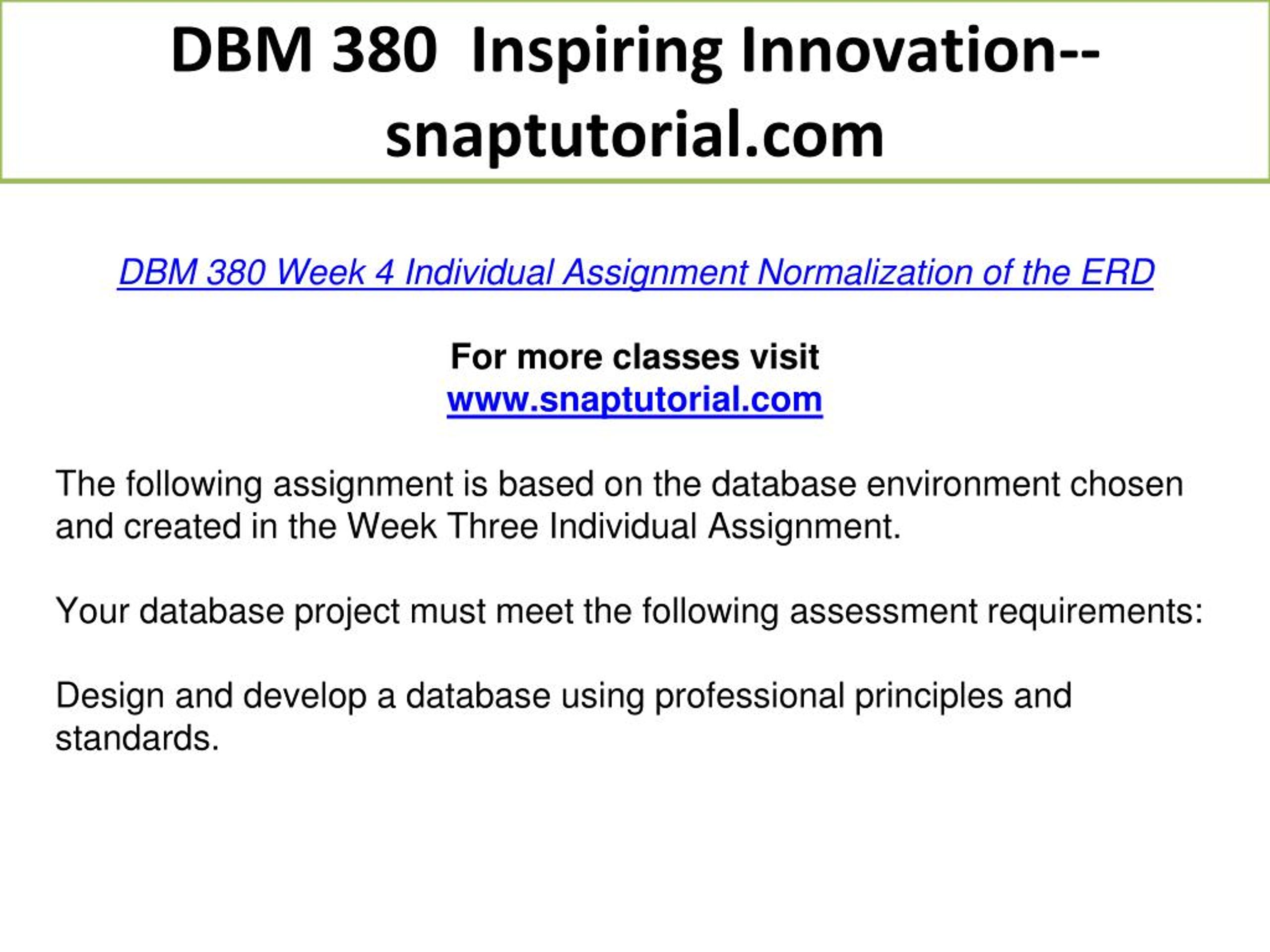 DBM 380  Inspiring Innovation--snaptutorial.com

DBM 380 Week 4 Individual Assignment Normalization of the ERD

For more classes visit
www.snaptutorial.com

The following assignment is based on the database environment chosen and created in the Week Three Individual Assignment.

Your database project must meet the following assessment requirements:

Design and develop a database using professional principles and standards.